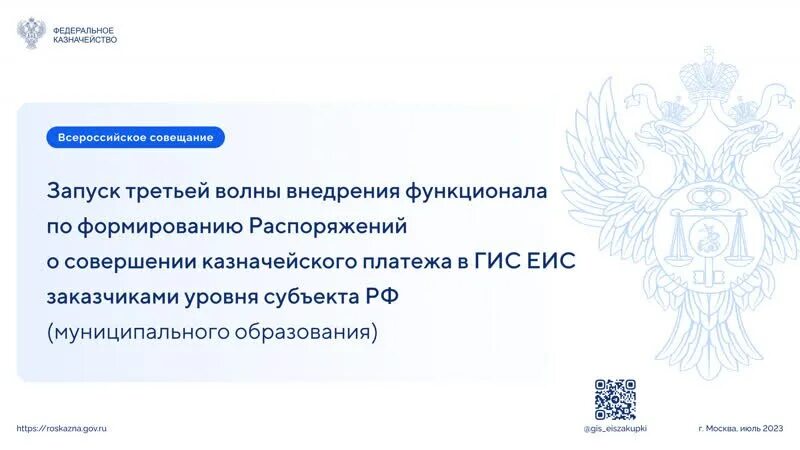 ФЕДЕРАЛЬНОЕ КАЗНАЧЕЙСТВО

Всероссийское совещание

Запуск третьей волны внедрения функционала по формированию Распоряжений о совершении казначейского платежа в ГИС ЕИС заказчиками уровня субъекта РФ (муниципального образования)

https://roskazna.gov.ru

@gis_eiszakupki

г. Москва, июль 2023